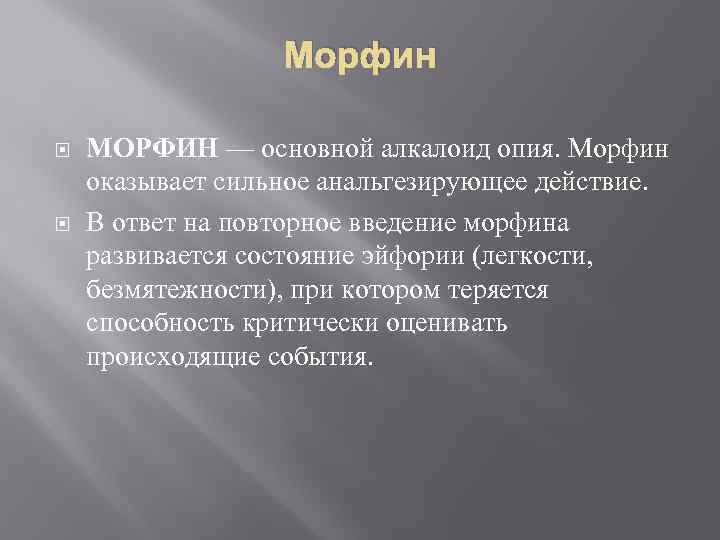 Морфин

МОРФИН — основной алкалоид опия. Морфин оказывает сильное анальгезирующее действие.

В ответ на повторное введение морфина развивается состояние эйфории (легкости, безмятежности), при котором теряется способность критически оценивать происходящие события.